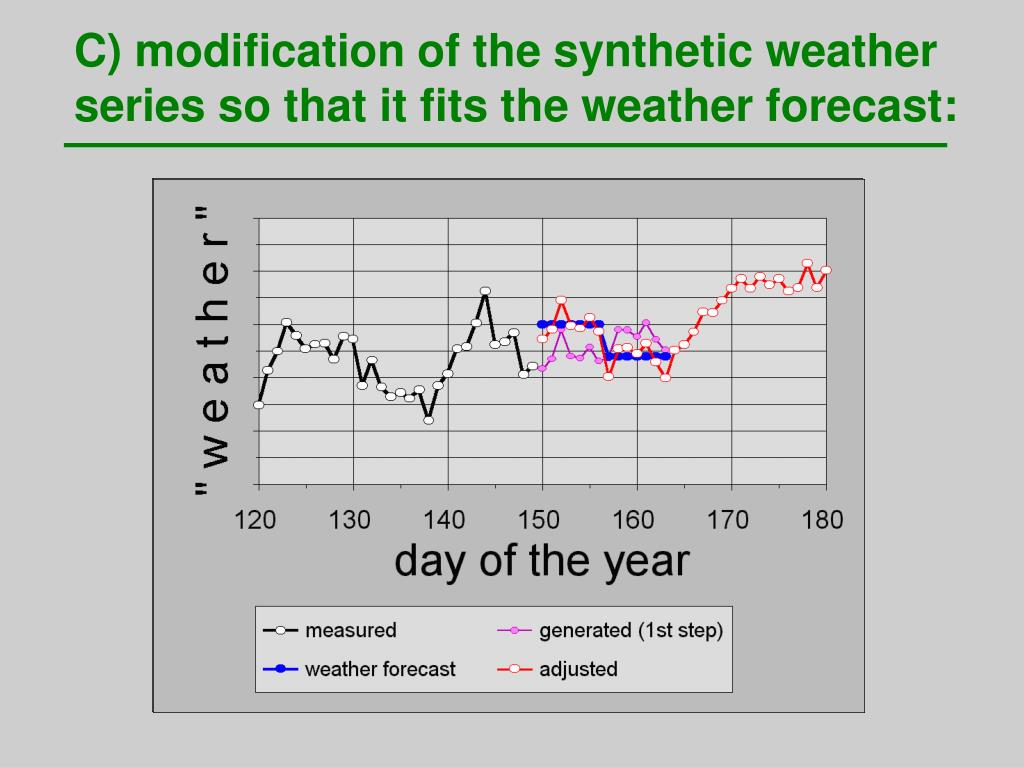 C) modification of the synthetic weather series so that it fits the weather forecast:

" w e a t h e r "

120 130 140 150 160 170 180

day of the year

measured
generated (1st step)
weather forecast
adjusted